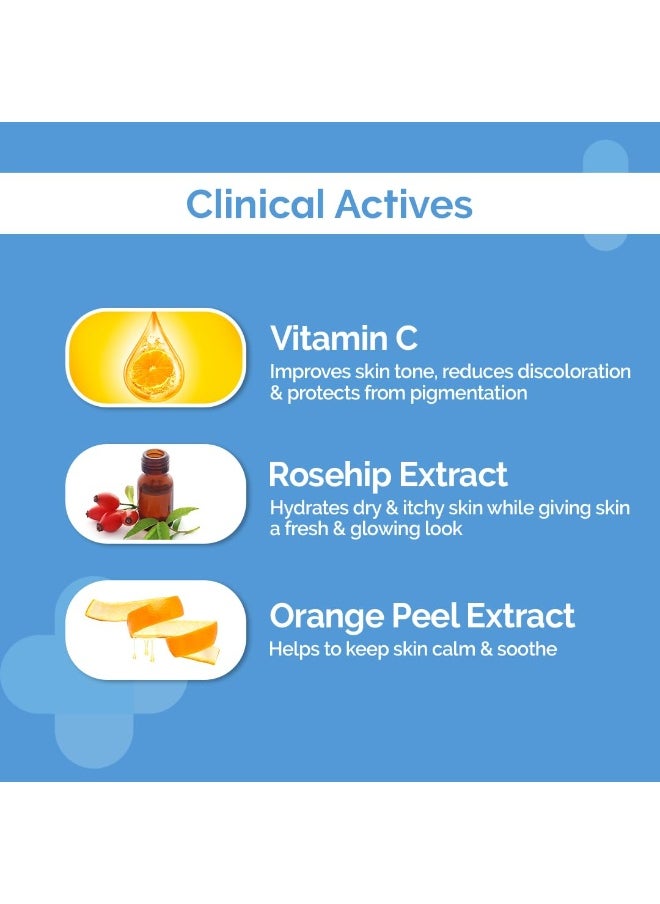 Clinical Actives

Vitamin C
Improves skin tone, reduces discoloration & protects from pigmentation

Rosehip Extract
Hydrates dry & itchy skin while giving skin a fresh & glowing look

Orange Peel Extract
Helps to keep skin calm & soothe